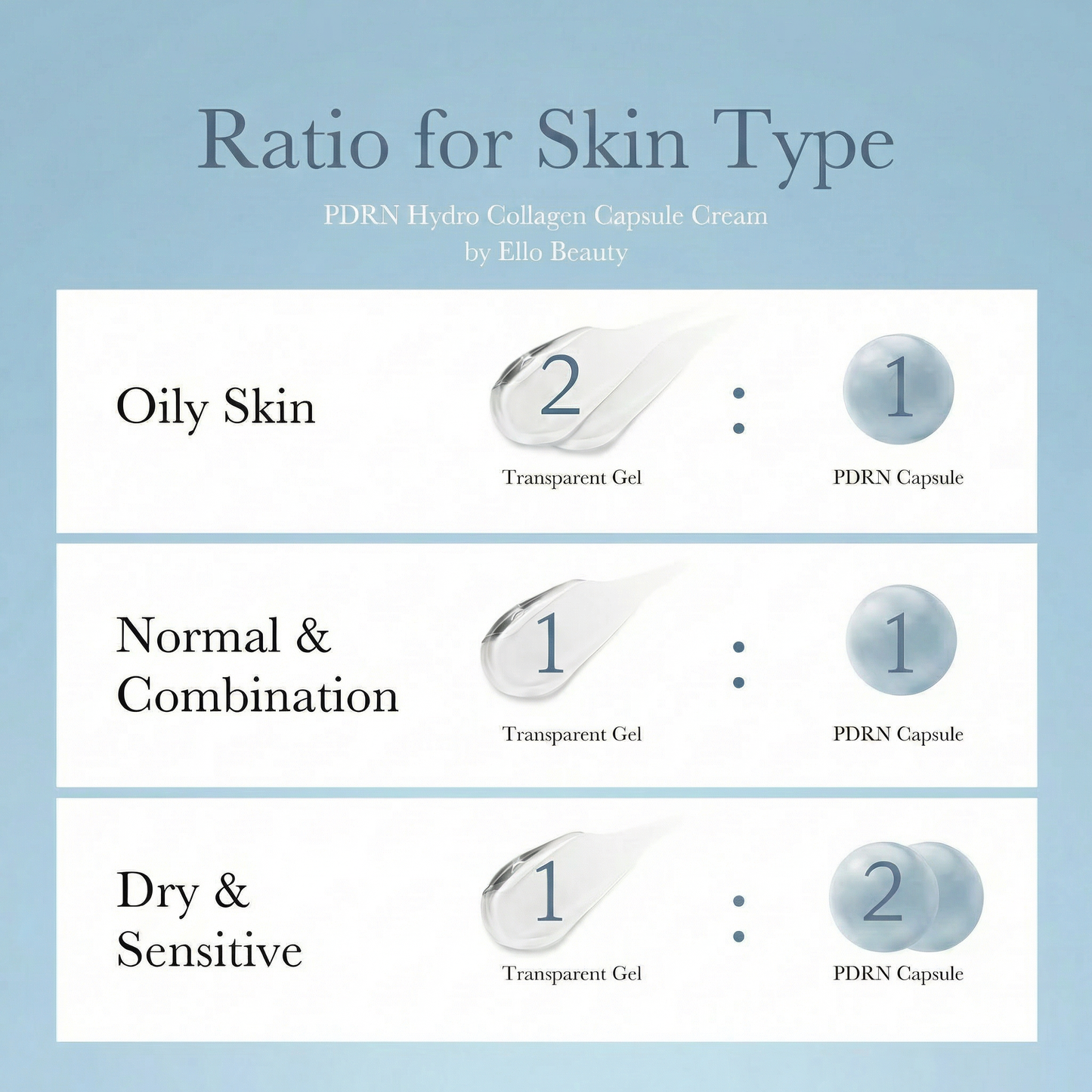 Ratio for Skin Type

PDRN Hydro Collagen Capsule Cream
by Ello Beauty

Oily Skin

2 : 1

Transparent Gel

PDRN Capsule

Normal & Combination

1 : 1

Transparent Gel

PDRN Capsule

Dry & Sensitive

1 : 2

Transparent Gel

PDRN Capsule